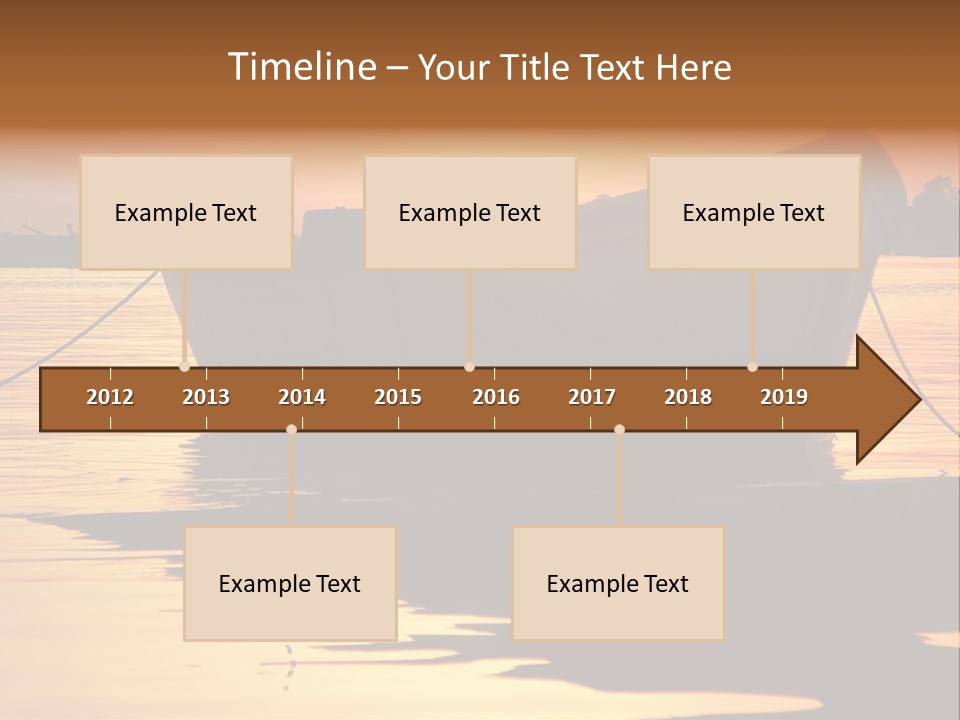 Timeline – Your Title Text Here

Example Text

Example Text

Example Text

2012 2013 2014 2015 2016 2017 2018 2019

Example Text

Example Text